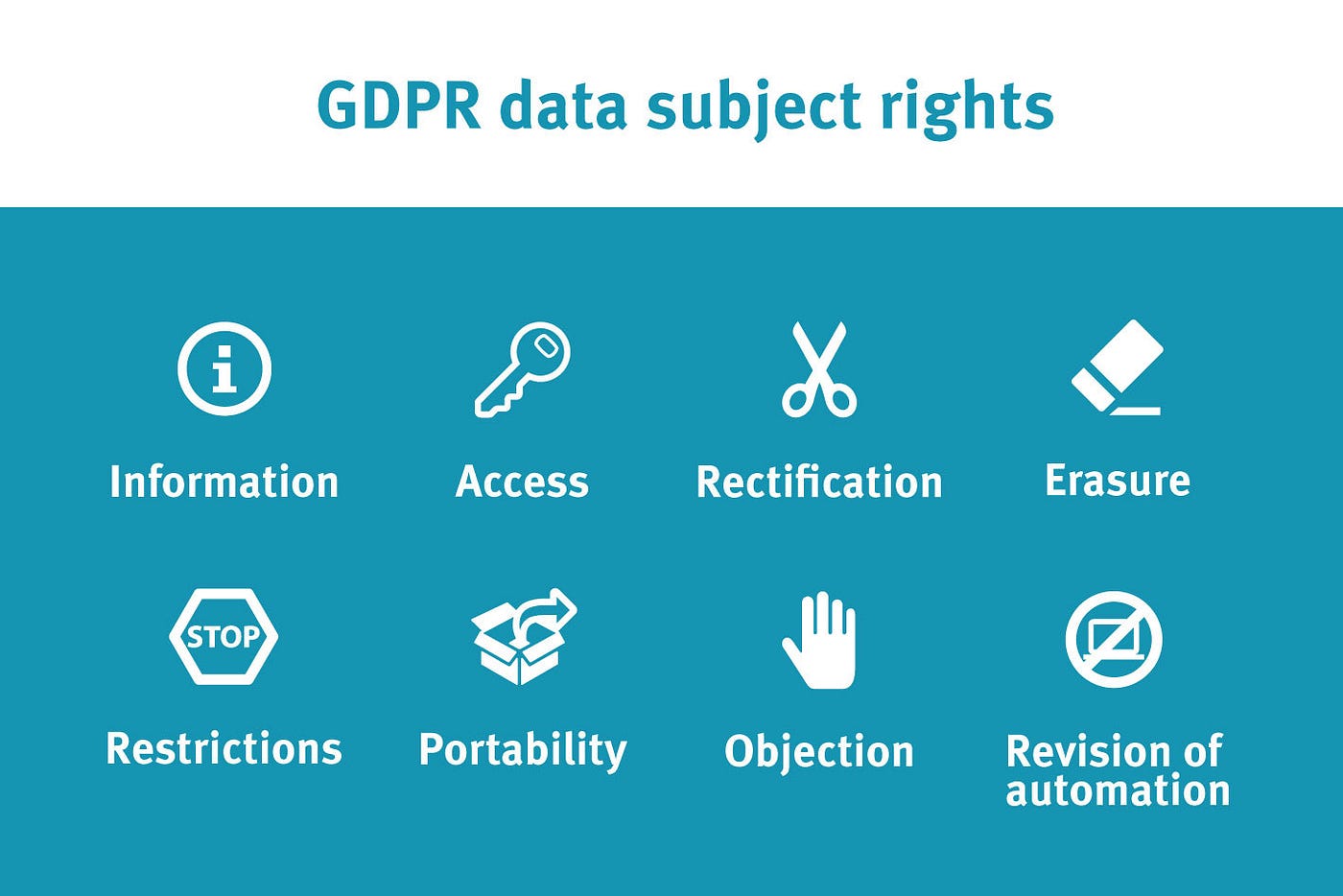 GDPR data subject rights

Information

Access

Rectification

Erasure

STOP

Restrictions

Portability

Objection

Revision of automation